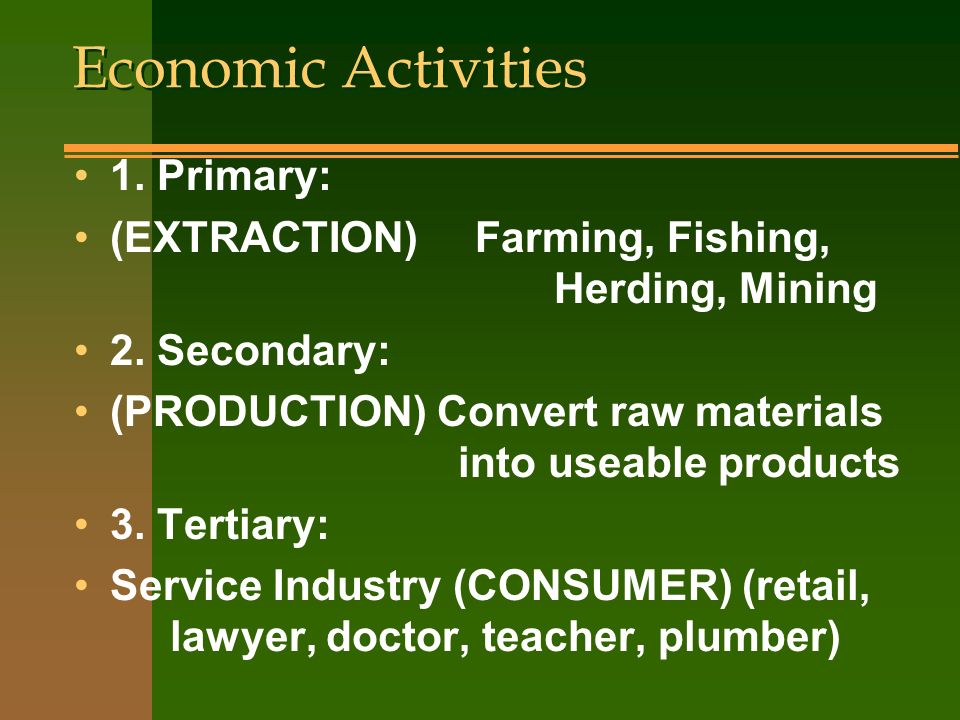 Economic Activities

• 1. Primary:
• (EXTRACTION) Farming, Fishing, Herding, Mining
• 2. Secondary:
• (PRODUCTION) Convert raw materials into useable products
• 3. Tertiary:
• Service Industry (CONSUMER) (retail, lawyer, doctor, teacher, plumber)